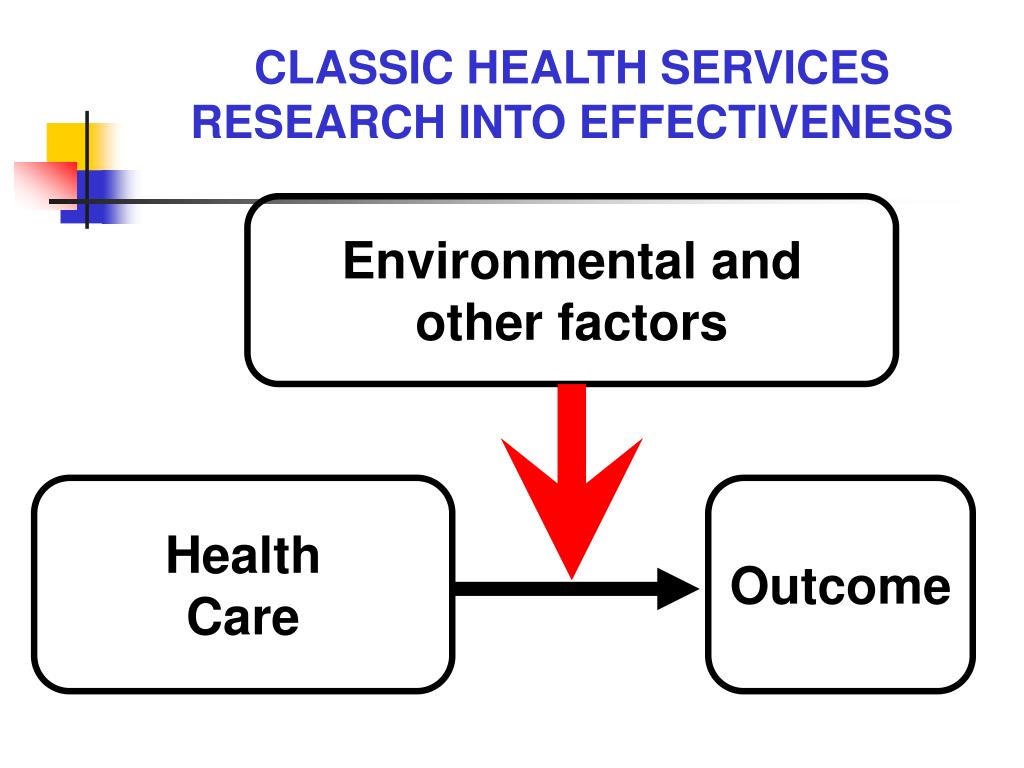 CLASSIC HEALTH SERVICES RESEARCH INTO EFFECTIVENESS

Environmental and other factors

Health Care

Outcome